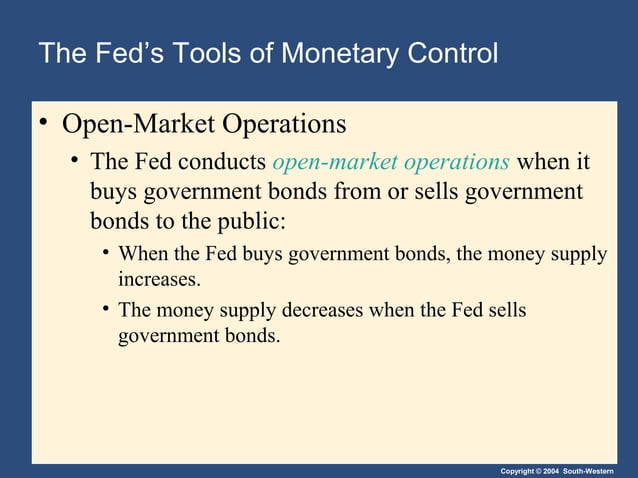 The Fed's Tools of Monetary Control

• Open-Market Operations

• The Fed conducts open-market operations when it buys government bonds from or sells government bonds to the public:

• When the Fed buys government bonds, the money supply increases.

• The money supply decreases when the Fed sells government bonds.

Copyright © 2004 South-Western